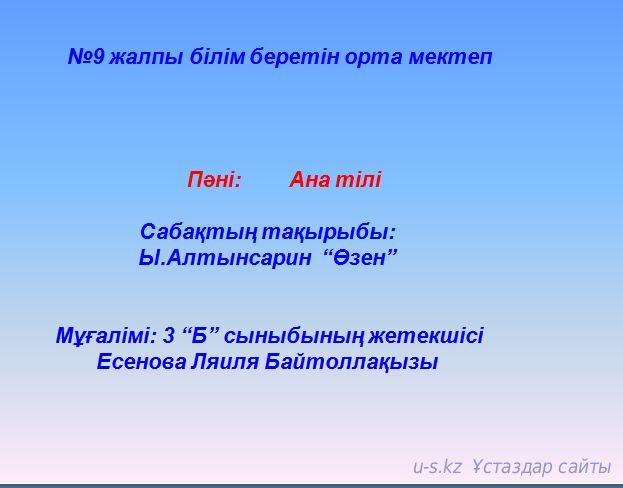 №9 жалпы білім беретін орта мектеп

Пәні: Ана тілі

Сабақтың тақырыбы:
Ы.Алтынсарин “Өзен”

Мұғалімі: 3 “Б” сыныбының жетекшісі
Есенова Ляиля Байтоллақызы

u-s.kz Ұстаздар сайты